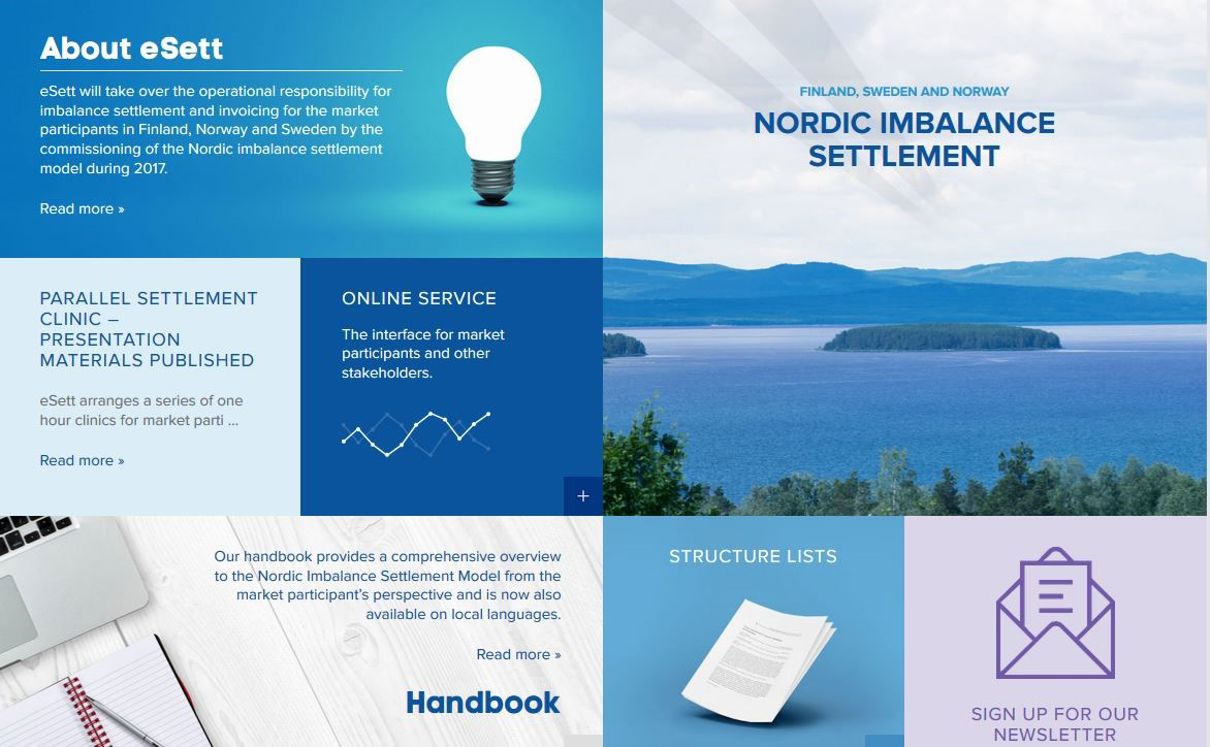 About eSett

eSett will take over the operational responsibility for imbalance settlement and invoicing for the market participants in Finland, Norway and Sweden by the commissioning of the Nordic imbalance settlement model during 2017.

Read more »

FINLAND, SWEDEN AND NORWAY

NORDIC IMBALANCE SETTLEMENT

PARALLEL SETTLEMENT CLINIC – PRESENTATION MATERIALS PUBLISHED

eSett arranges a series of one hour clinics for market parti ...

Read more »

ONLINE SERVICE

The interface for market participants and other stakeholders.

+

Our handbook provides a comprehensive overview to the Nordic Imbalance Settlement Model from the market participant's perspective and is now also available on local languages.

Read more »

Handbook

STRUCTURE LISTS

SIGN UP FOR OUR NEWSLETTER